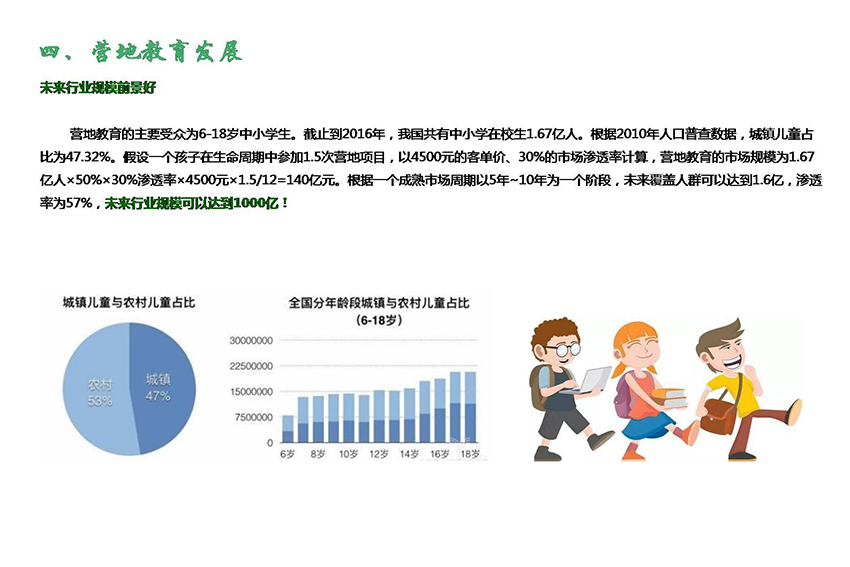 四、营地教育发展

未来行业规模前景好

营地教育的主要受众为6-18岁中小学生。截止到2016年，我国共有中小学在校生1.67亿人。根据2010年人口普查数据，城镇儿童占比为47.32%。假设一个孩子在生命周期中参加1.5次营地项目，以4500元的客单价、30%的市场渗透率计算，营地教育的市场规模为1.67亿人×50%×30%渗透率×4500元×1.5/12=140亿元。根据一个成熟市场周期以5年~10年为一个阶段，未来覆盖人群可以达到1.6亿，渗透率为57%，未来行业规模可以达到1000亿！

城镇儿童与农村儿童占比

农村 53%

城镇 47%

全国分年龄段城镇与农村儿童占比 (6-18岁)

30000000
22500000
15000000
7500000
0

6岁 8岁 10岁 12岁 14岁 16岁 18岁